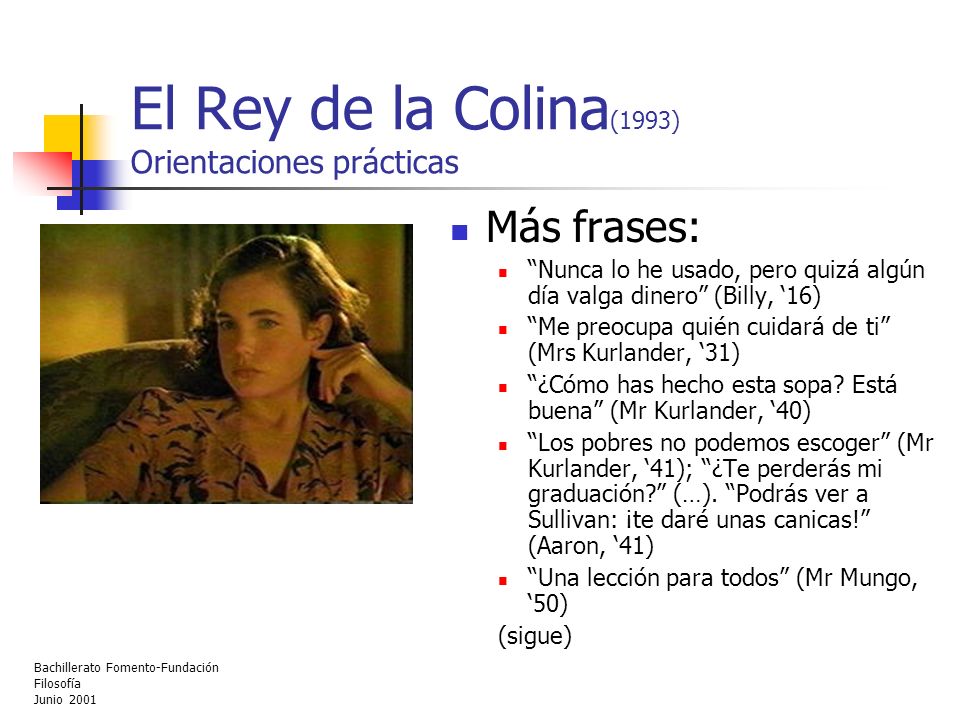 El Rey de la Colina(1993)
Orientaciones prácticas

Más frases:

“Nunca lo he usado, pero quizá algún día valga dinero” (Billy, ‘16)

“Me preocupa quién cuidará de ti” (Mrs Kurlander, ‘31)

“¿Cómo has hecho esta sopa? Está buena” (Mr Kurlander, ‘40)

“Los pobres no podemos escoger” (Mr Kurlander, ‘41); “¿Te perderás mi graduación?” (…). “Podrás ver a Sullivan: ¡te daré unas canicas!” (Aaron, ‘41)

“Una lección para todos” (Mr Mungo, ‘50)

(sigue)

Bachillerato Fomento-Fundación
Filosofía
Junio 2001